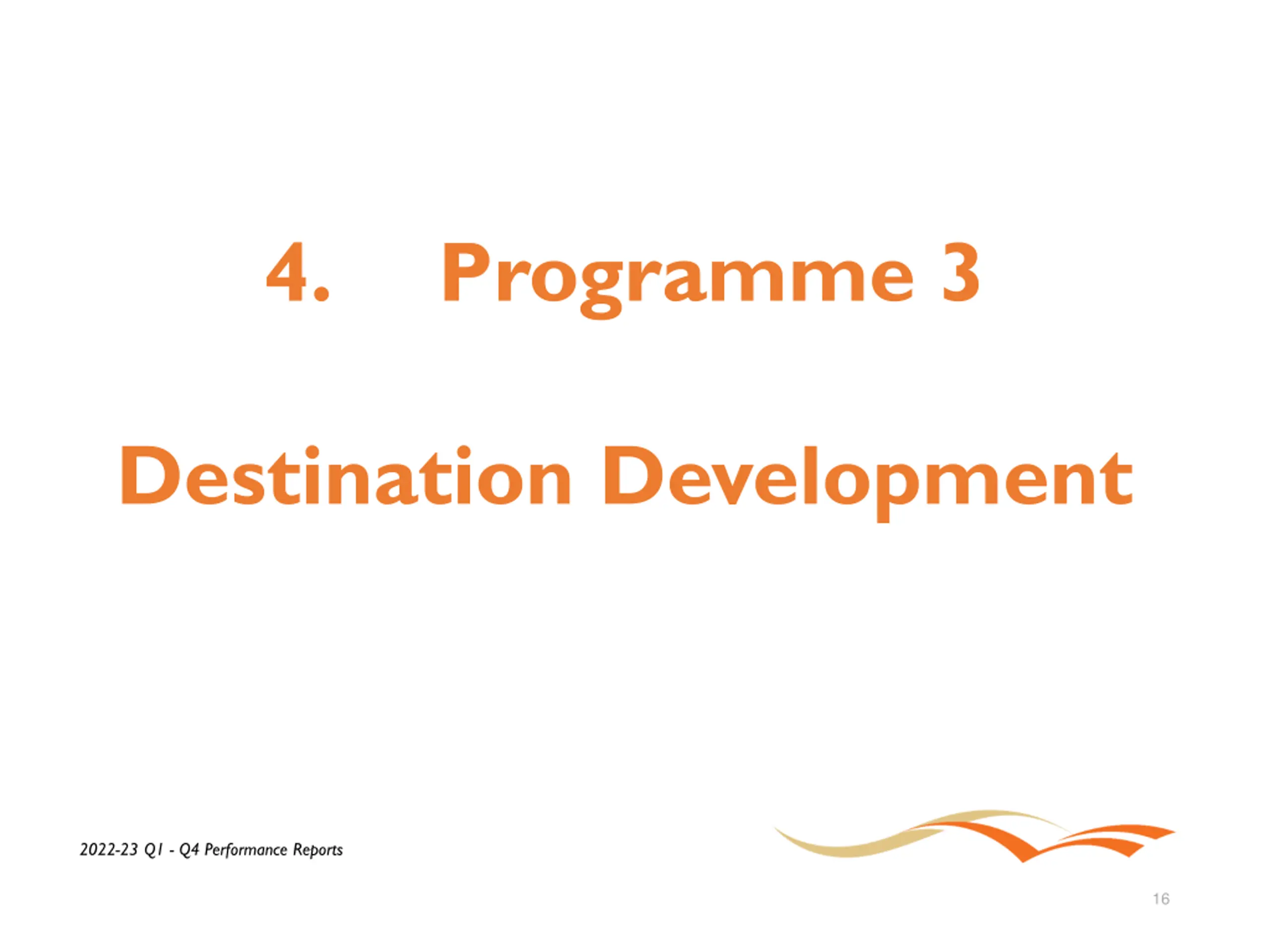 4. Programme 3

Destination Development

2022-23 Q1 - Q4 Performance Reports

16